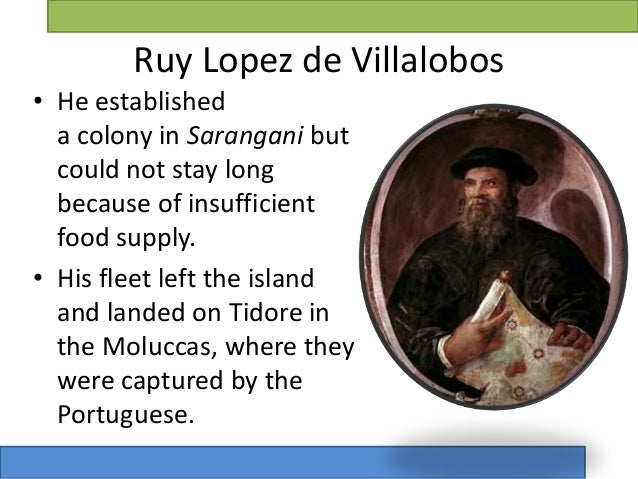 Ruy Lopez de Villalobos

• He established a colony in Sarangani but could not stay long because of insufficient food supply.

• His fleet left the island and landed on Tidore in the Moluccas, where they were captured by the Portuguese.